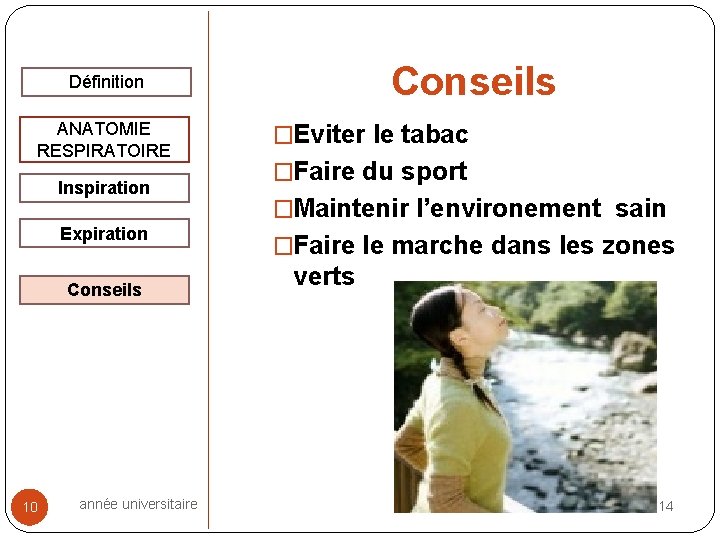 Définition

ANATOMIE RESPIRATOIRE

Inspiration

Expiration

Conseils

Conseils

□Eviter le tabac

□Faire du sport

□Maintenir l'environement sain

□Faire le marche dans les zones verts

10

année universitaire

14